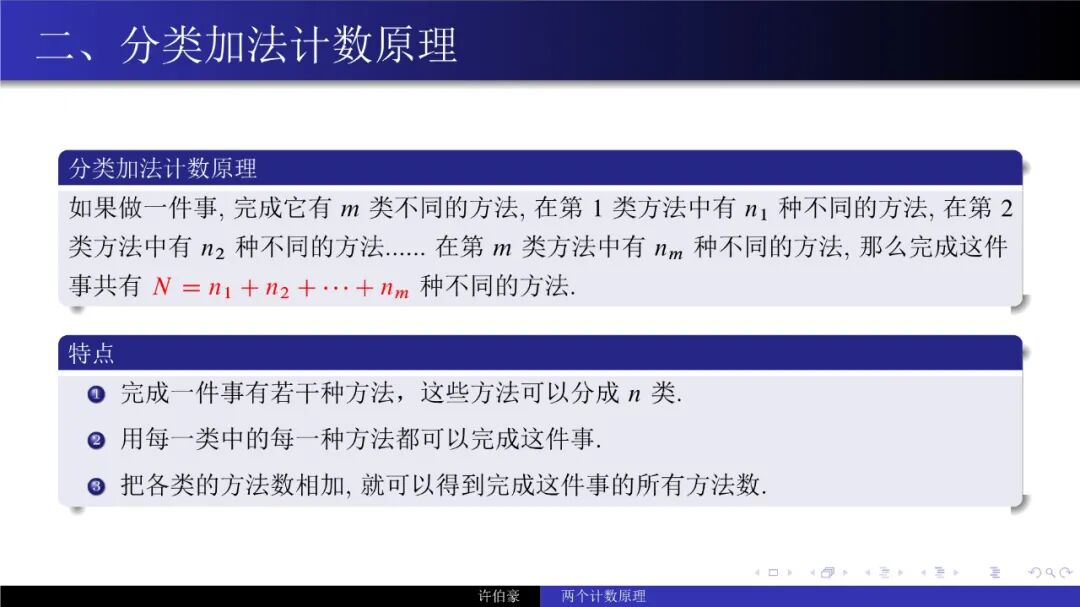 二、分类加法计数原理

分类加法计数原理

如果做一件事, 完成它有 $m$ 类不同的方法, 在第 1 类方法中有 $n_1$ 种不同的方法, 在第 2 类方法中有 $n_2$ 种不同的方法...... 在第 $m$ 类方法中有 $n_m$ 种不同的方法, 那么完成这件事共有 $N = n_1 + n_2 + \cdots + n_m$ 种不同的方法.

特点

1 完成一件事有若干种方法，这些方法可以分成 $n$ 类.

2 用每一类中的每一种方法都可以完成这件事.

3 把各类的方法数相加, 就可以得到完成这件事的所有方法数.

许伯豪 两个计数原理